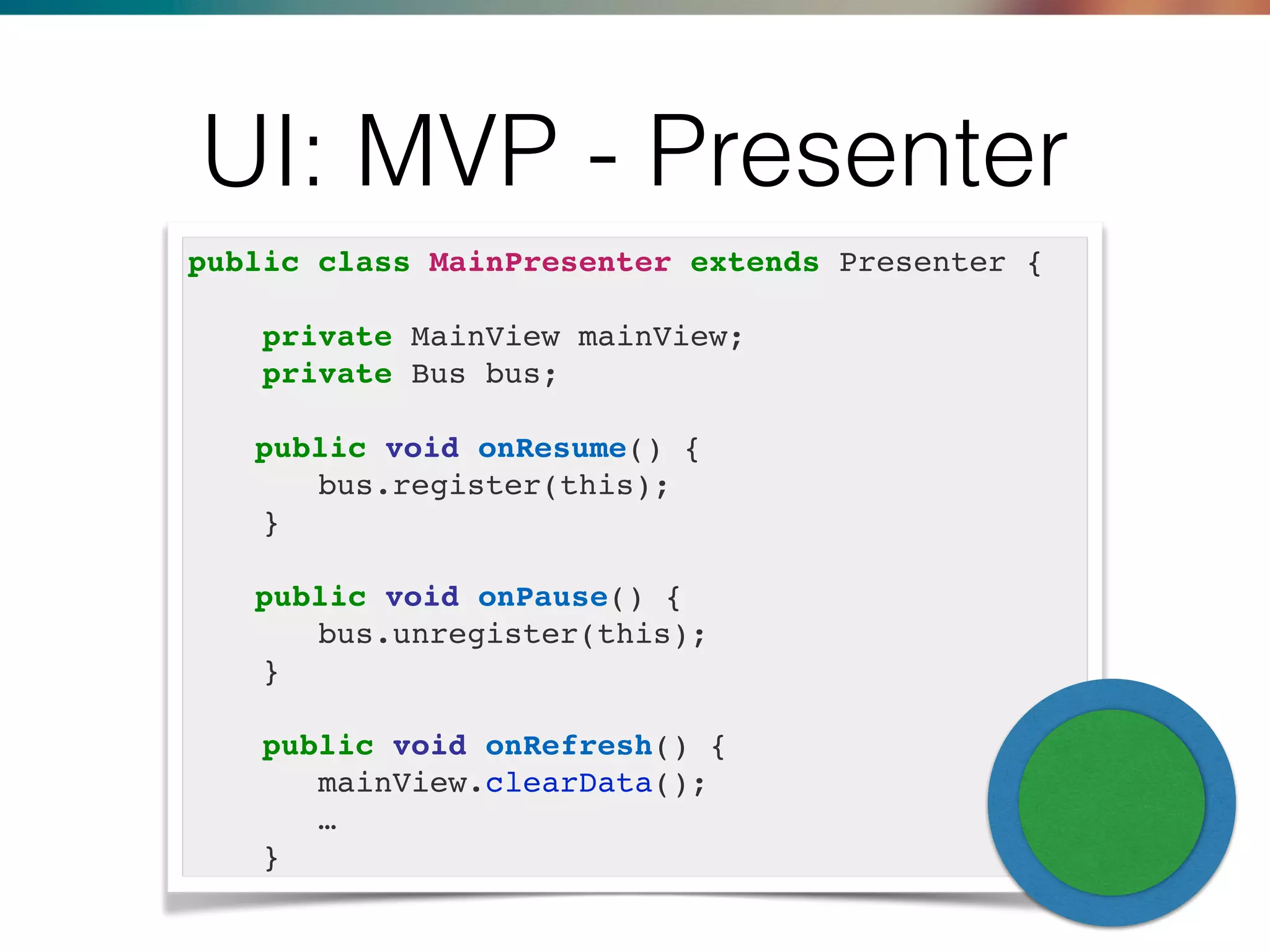 UI: MVP - Presenter

public class MainPresenter extends Presenter {

    private MainView mainView;
    private Bus bus;

    public void onResume() {
        bus.register(this);
    }

    public void onPause() {
        bus.unregister(this);
    }

    public void onRefresh() {
        mainView.clearData();
        …
    }